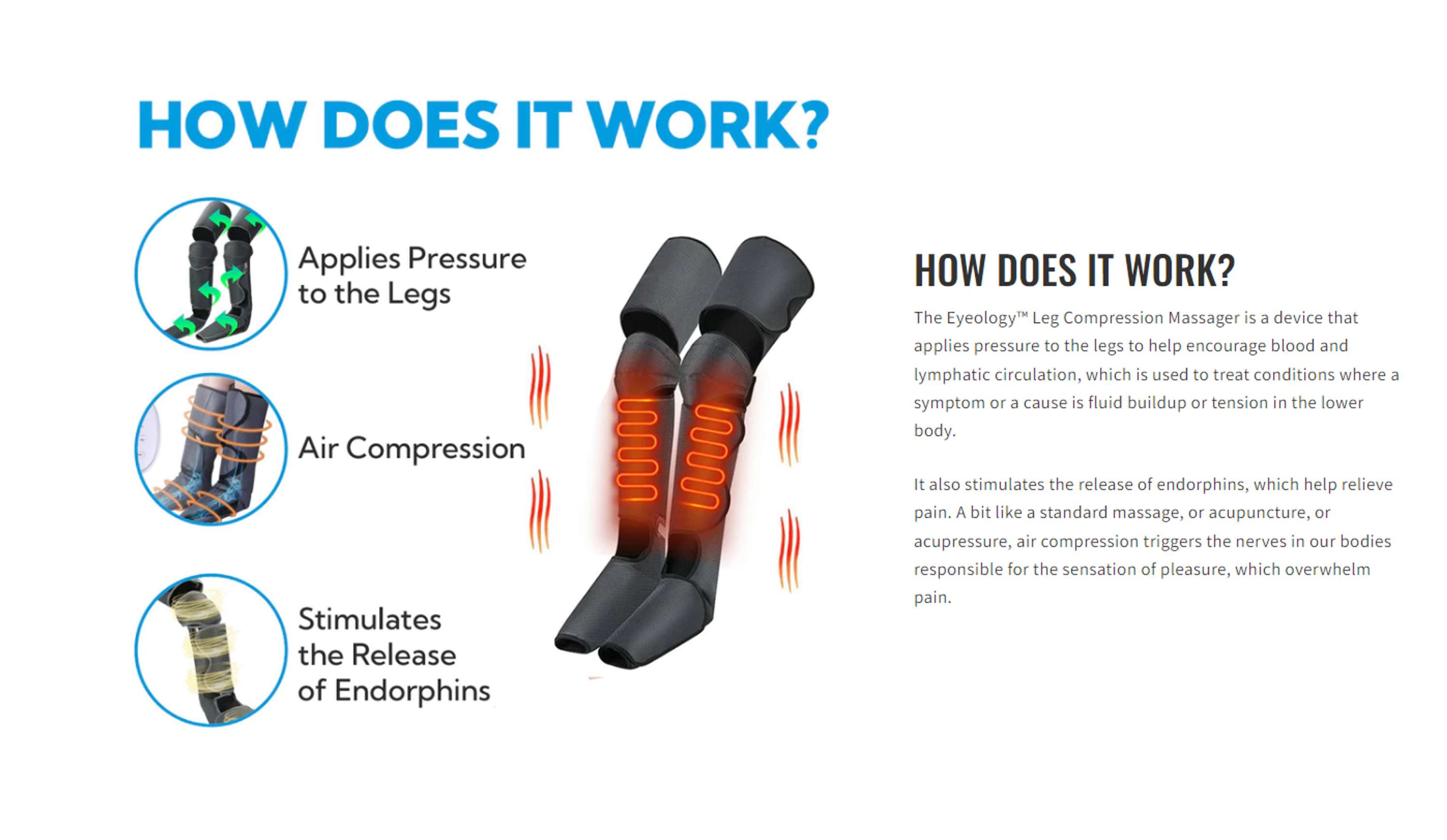 HOW DOES IT WORK?

Applies Pressure to the Legs

Air Compression

Stimulates the Release of Endorphins

HOW DOES IT WORK?

The Eyeology™ Leg Compression Massager is a device that applies pressure to the legs to help encourage blood and lymphatic circulation, which is used to treat conditions where a symptom or a cause is fluid buildup or tension in the lower body.

It also stimulates the release of endorphins, which help relieve pain. A bit like a standard massage, or acupuncture, or acupressure, air compression triggers the nerves in our bodies responsible for the sensation of pleasure, which overwhelm pain.